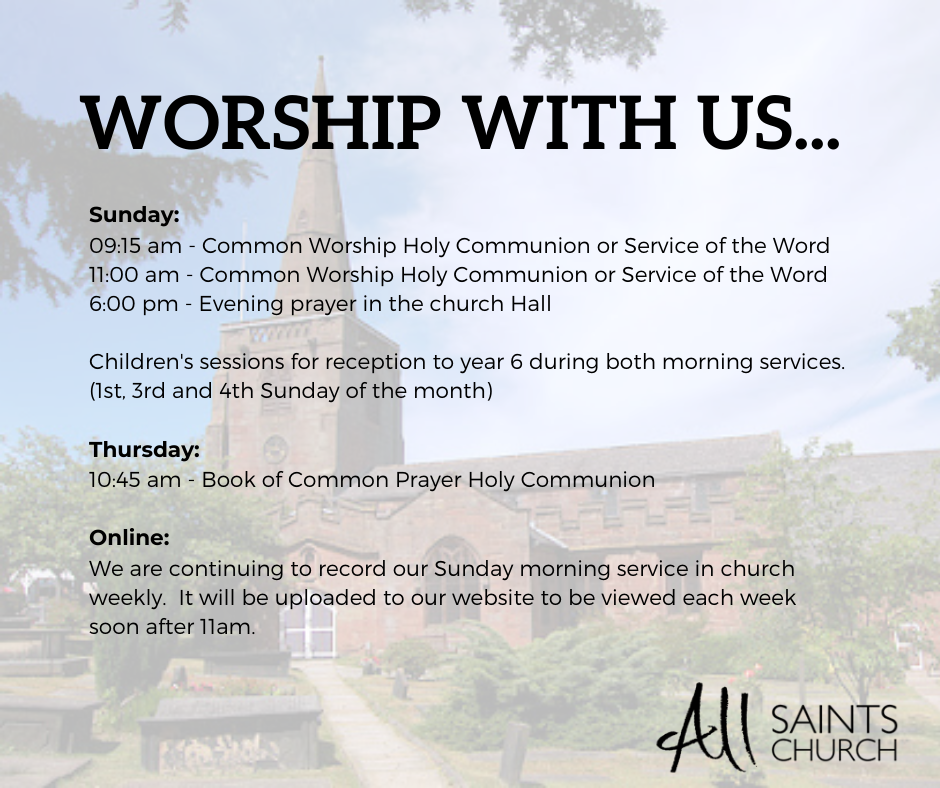 WORSHIP WITH US...

Sunday:
09:15 am - Common Worship Holy Communion or Service of the Word
11:00 am - Common Worship Holy Communion or Service of the Word
6:00 pm - Evening prayer in the church Hall

Children's sessions for reception to year 6 during both morning services. (1st, 3rd and 4th Sunday of the month)

Thursday:
10:45 am - Book of Common Prayer Holy Communion

Online:
We are continuing to record our Sunday morning service in church weekly. It will be uploaded to our website to be viewed each week soon after 11am.

All SAINTS CHURCH